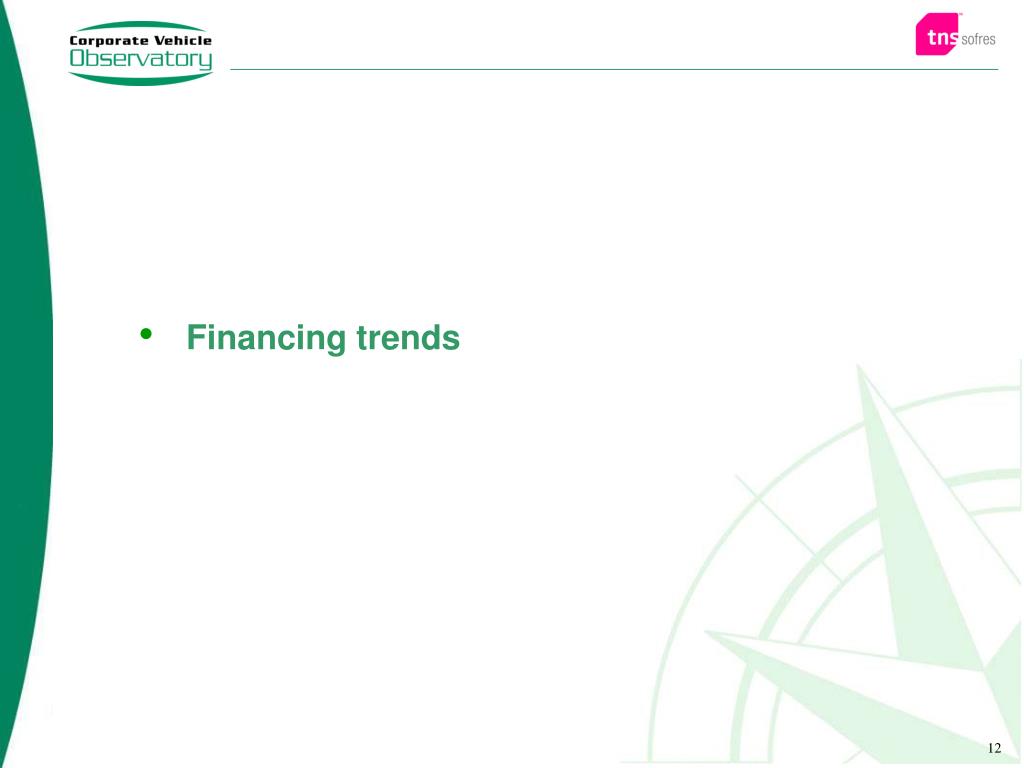 Corporate Vehicle
Observatory

tns sofres

• Financing trends

12